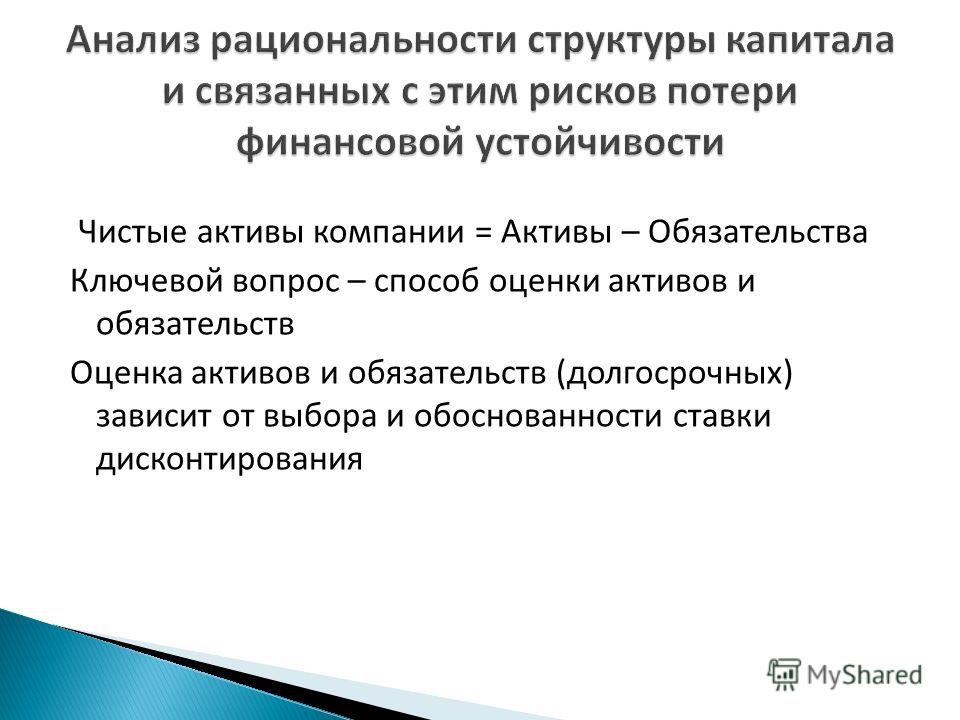 Анализ рациональности структуры капитала и связанных с этим рисков потери финансовой устойчивости

Чистые активы компании = Активы – Обязательства

Ключевой вопрос – способ оценки активов и обязательств

Оценка активов и обязательств (долгосрочных) зависит от выбора и обоснованности ставки дисконтирования

MyShared